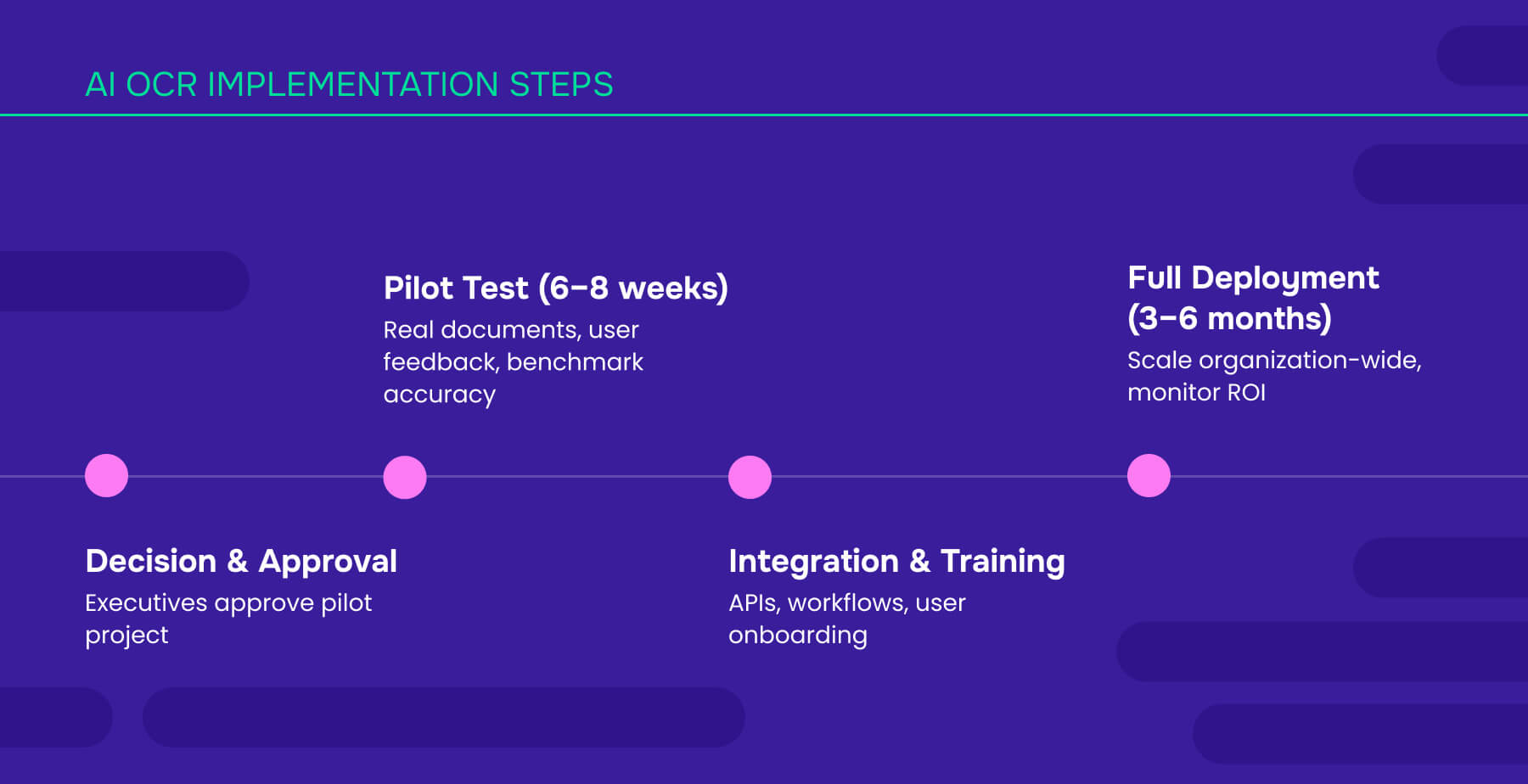 AI OCR IMPLEMENTATION STEPS

Decision & Approval
Executives approve pilot project

Pilot Test (6–8 weeks)
Real documents, user feedback, benchmark accuracy

Integration & Training
APIs, workflows, user onboarding

Full Deployment (3–6 months)
Scale organization-wide, monitor ROI